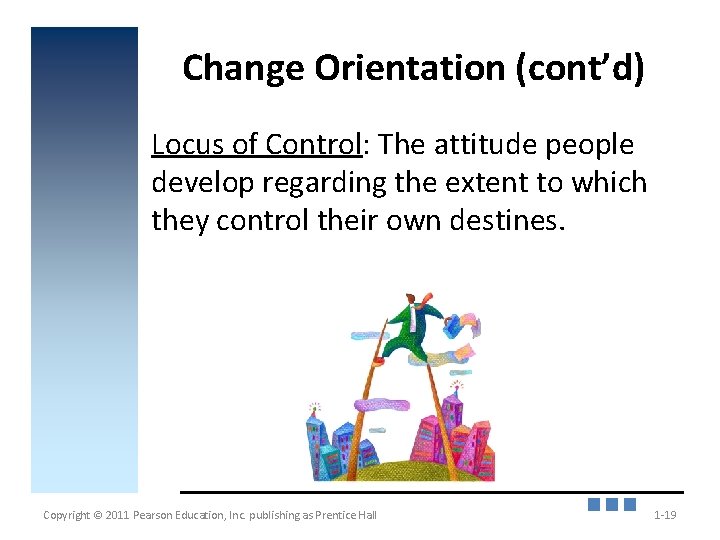 Change Orientation (cont'd)

Locus of Control: The attitude people develop regarding the extent to which they control their own destines.

Copyright © 2011 Pearson Education, Inc. publishing as Prentice Hall

1-19